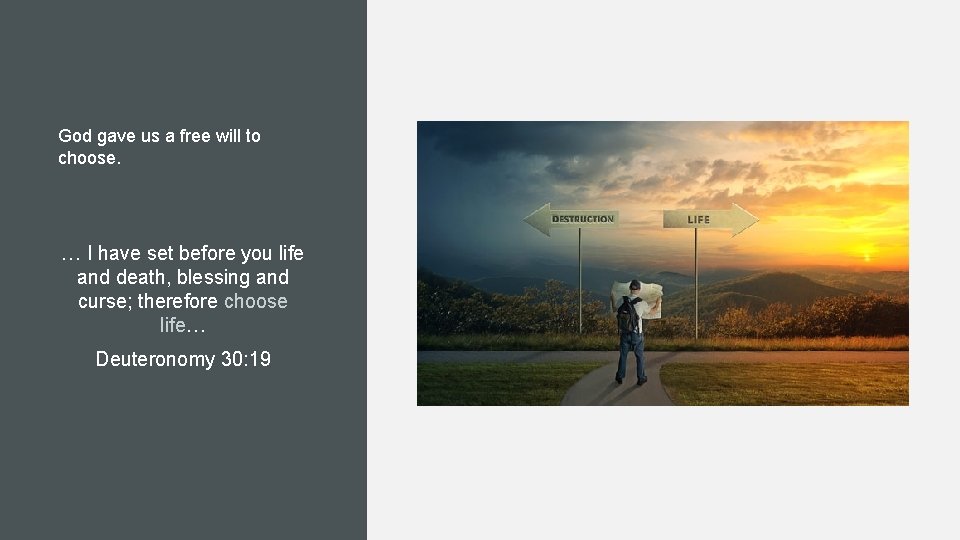 God gave us a free will to choose.

… I have set before you life and death, blessing and curse; therefore choose life…

Deuteronomy 30:19

DESTRUCTION

LIFE